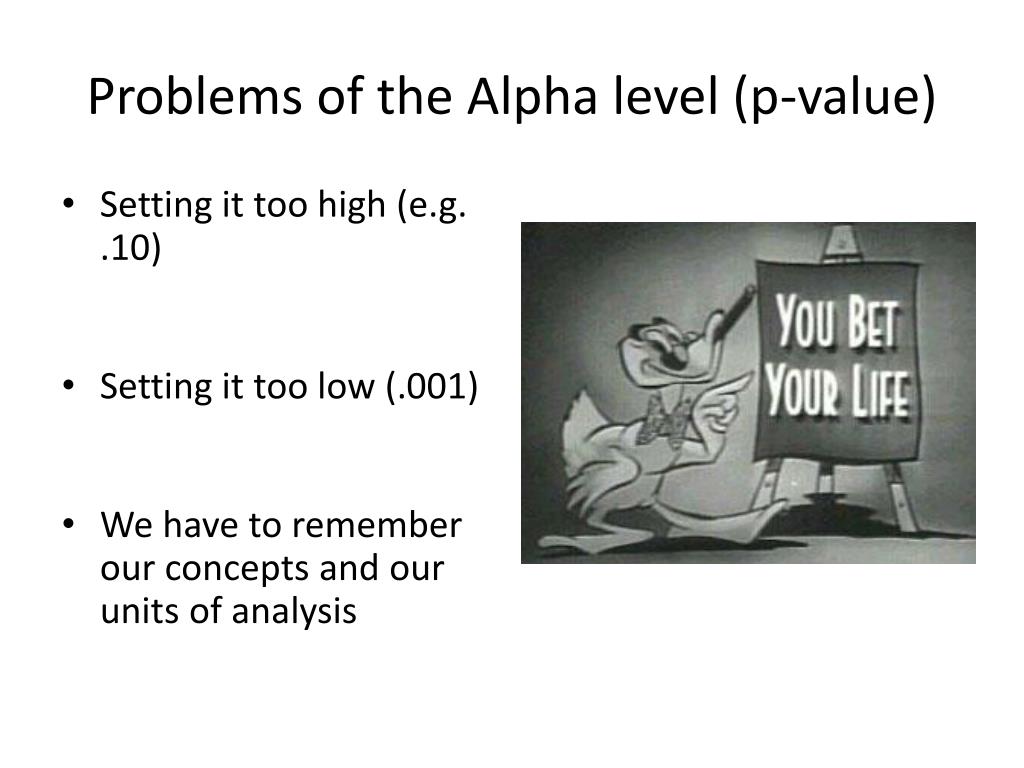 Problems of the Alpha level (p-value)

• Setting it too high (e.g. .10)

• Setting it too low (.001)

• We have to remember our concepts and our units of analysis

YOU BET YOUR LIFE